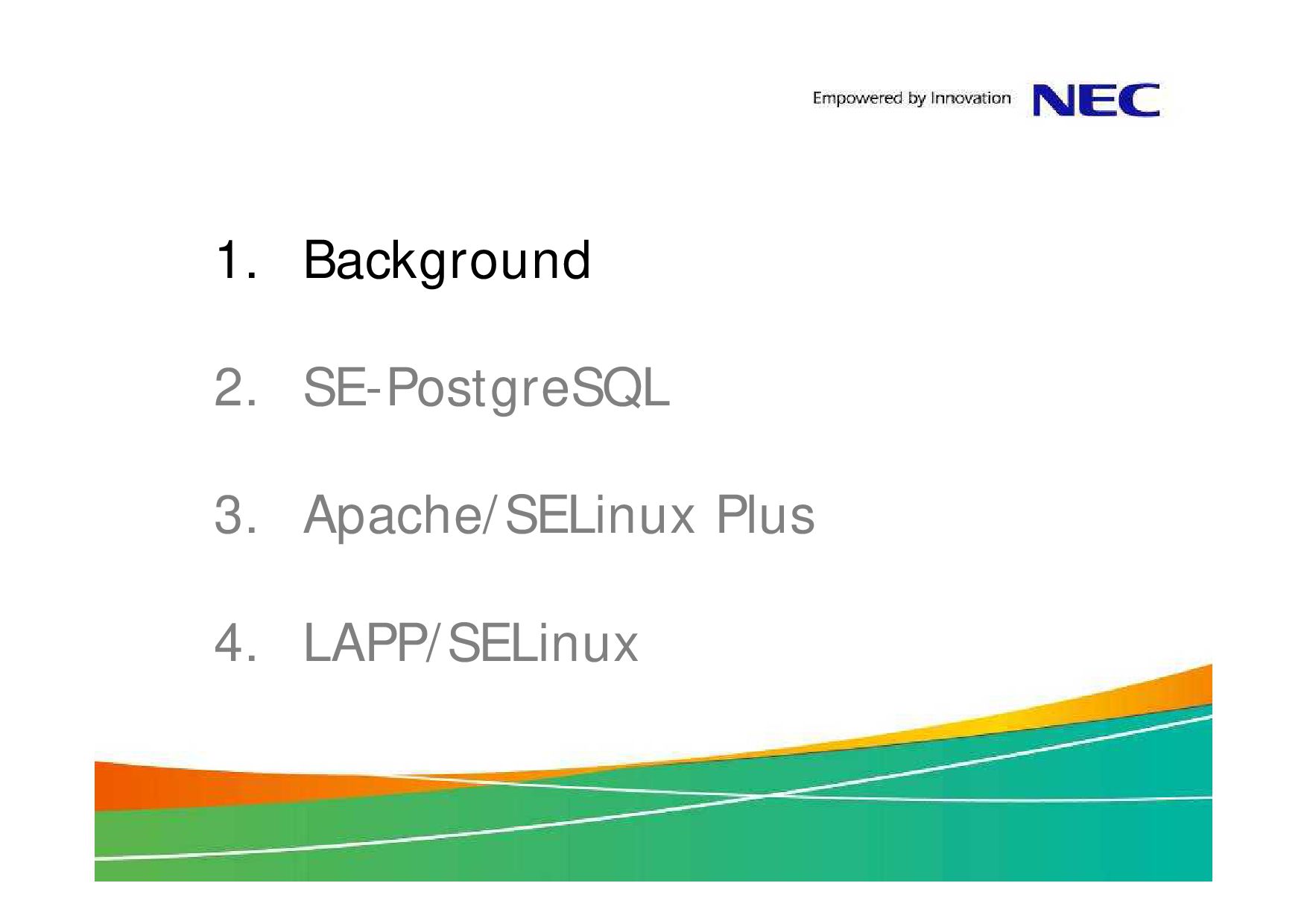 Empowered by Innovation NEC

1. Background

2. SE-PostgreSQL

3. Apache/SELinux Plus

4. LAPP/SELinux